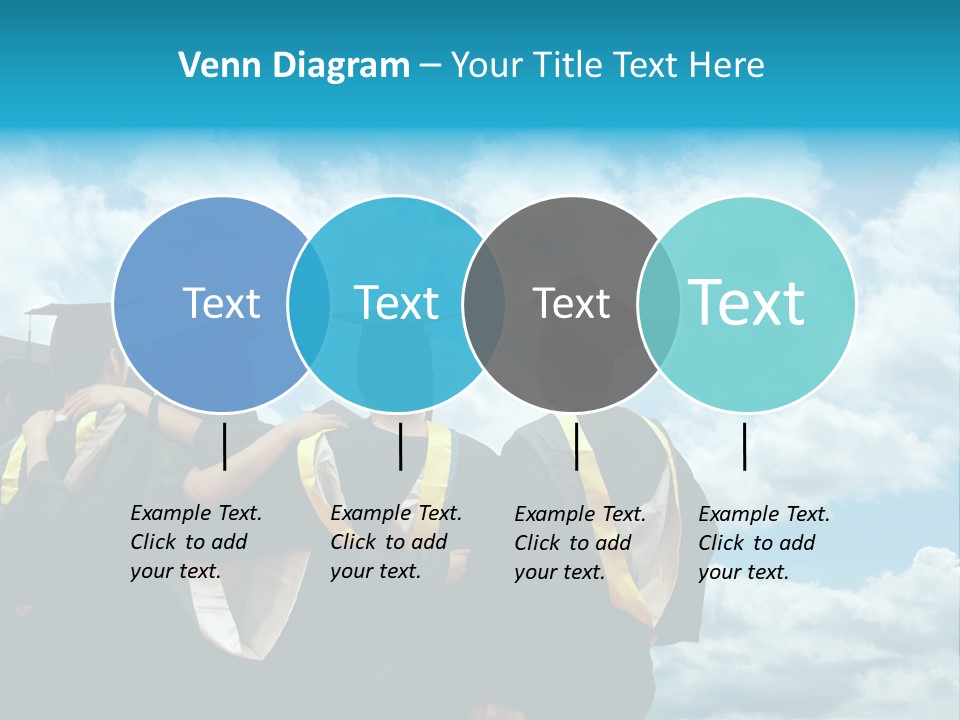 Venn Diagram – Your Title Text Here

Text

Text

Text

Text

Example Text. Click to add your text.

Example Text. Click to add your text.

Example Text. Click to add your text.

Example Text. Click to add your text.